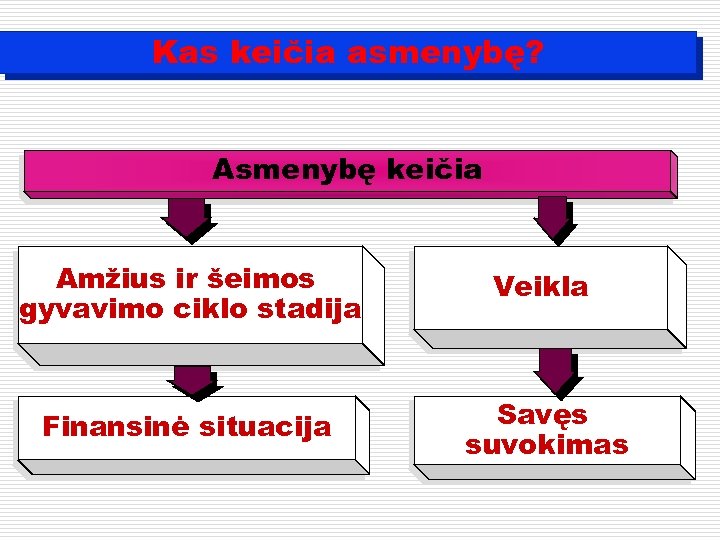 Kas keičia asmenybę?

Asmenybę keičia

Amžius ir šeimos gyvavimo ciklo stadija

Finansinė situacija

Veikla

Savęs suvokimas